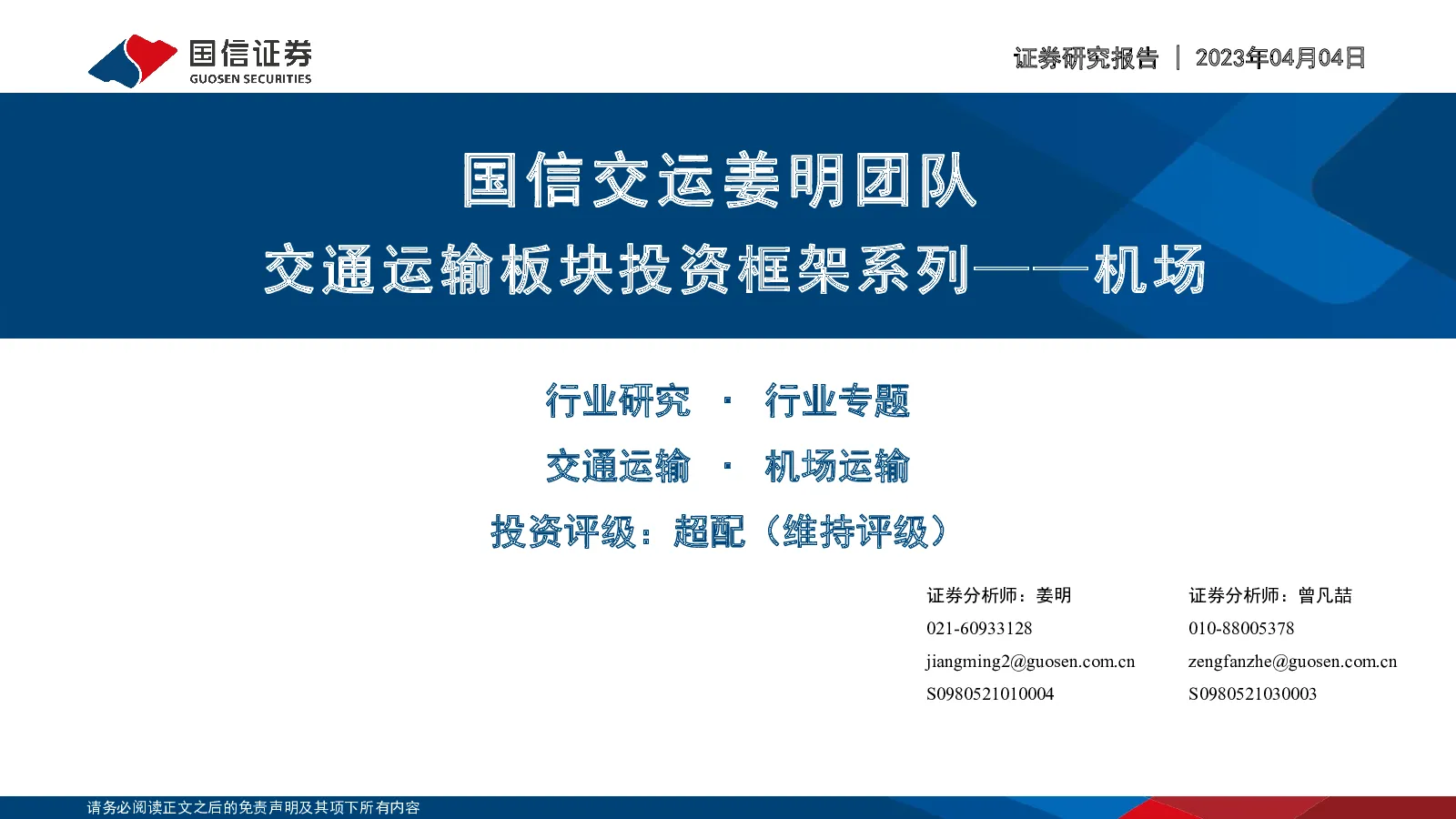 国信证券
GUOSEN SECURITIES

证券研究报告 | 2023年04月04日

国信交运姜明团队
交通运输板块投资框架系列——机场

行业研究 · 行业专题
交通运输 · 机场运输
投资评级：超配（维持评级）

证券分析师：姜明
021-60933128
jiangming2@guosen.com.cn
S0980521010004

证券分析师：曾凡喆
010-88005378
zengfanzhe@guosen.com.cn
S0980521030003

请务必阅读正文之后的免责声明及其项下所有内容